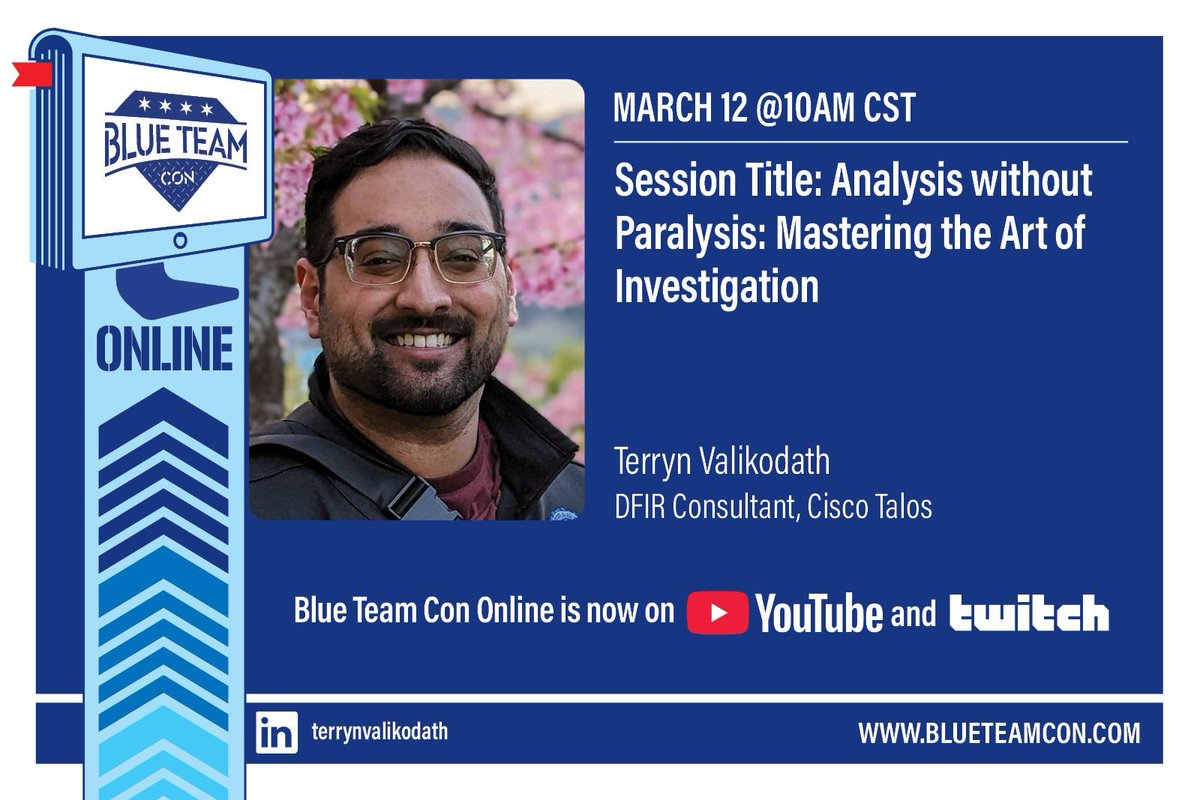 BLUE TEAM
CON

ONLINE

MARCH 12 @10AM CST

Session Title: Analysis without Paralysis: Mastering the Art of Investigation

Terryn Valikodath
DFIR Consultant, Cisco Talos

Blue Team Con Online is now on YouTube and twitch

in terrynvalikodath

WWW.BLUETEAMCON.COM